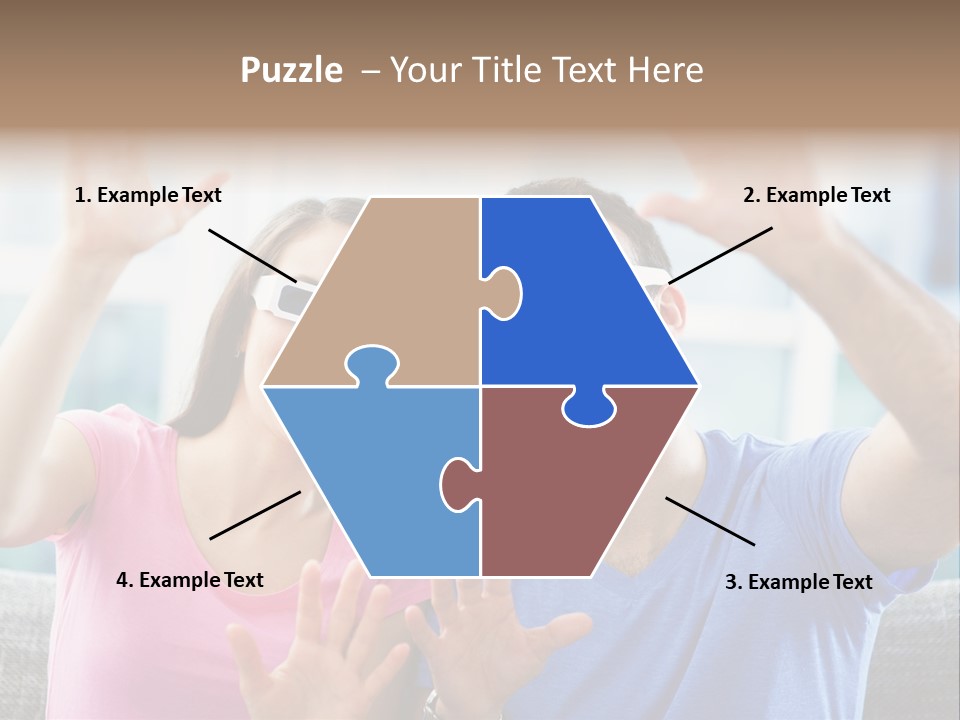 Puzzle – Your Title Text Here

1. Example Text

2. Example Text

4. Example Text

3. Example Text